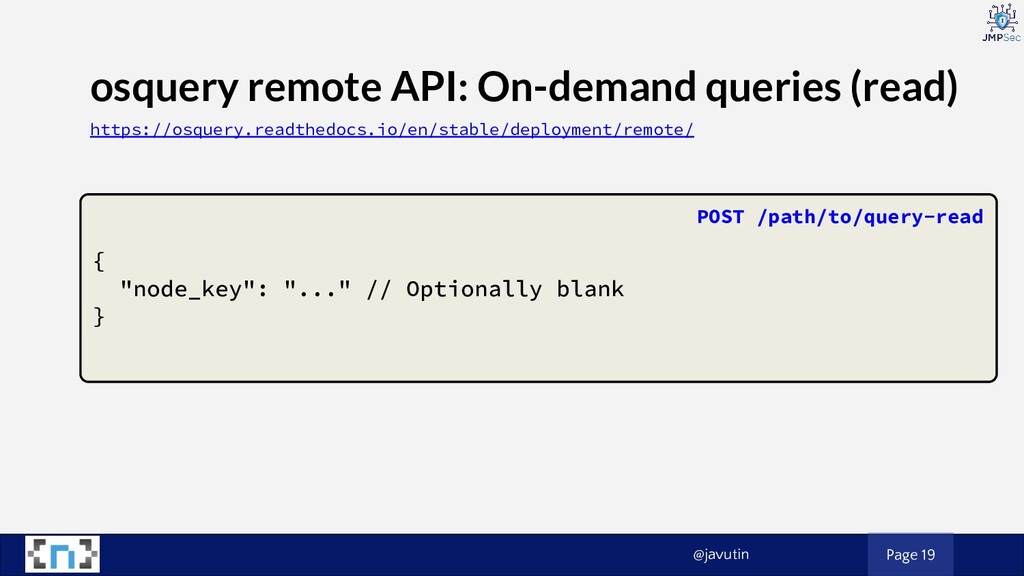 JMPSec

osquery remote API: On-demand queries (read)

https://osquery.readthedocs.io/en/stable/deployment/remote/

POST /path/to/query-read

{
  "node_key": "..." // Optionally blank
}

@javutin

Page 19